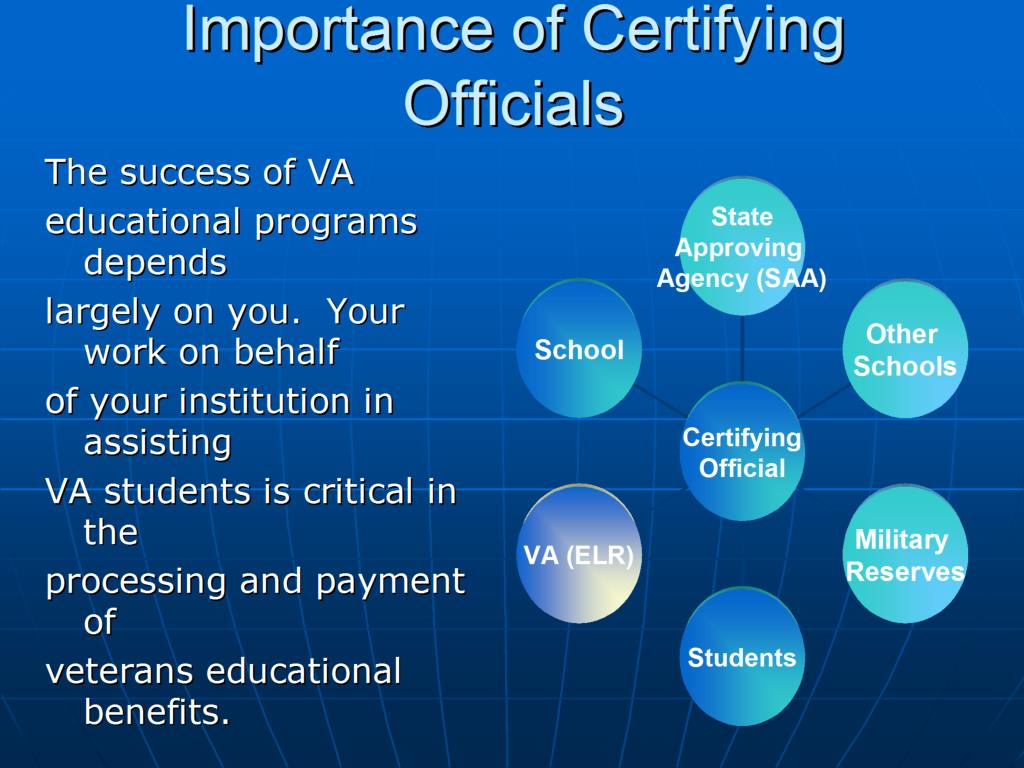 Importance of Certifying Officials

The success of VA
educational programs depends
largely on you. Your work on behalf
of your institution in assisting
VA students is critical in the
processing and payment of
veterans educational benefits.

State Approving Agency (SAA)

School

Other Schools

Certifying Official

VA (ELR)

Military Reserves

Students